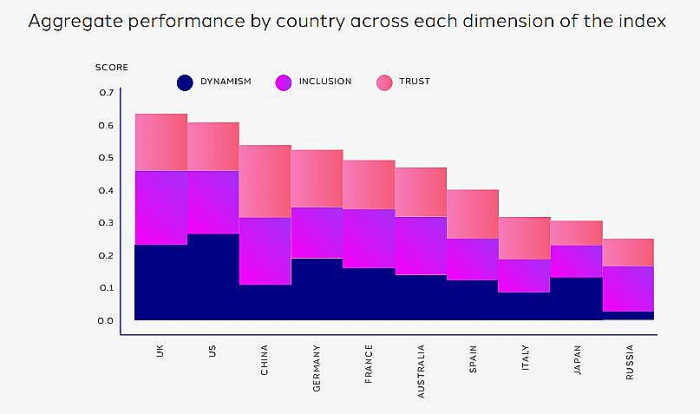 Aggregate performance by country across each dimension of the index

SCORE

DYNAMISM
INCLUSION
TRUST

0.7
0.6
0.5
0.4
0.3
0.2
0.1
0.0

UK
US
CHINA
GERMANY
FRANCE
AUSTRALIA
SPAIN
ITALY
JAPAN
RUSSIA